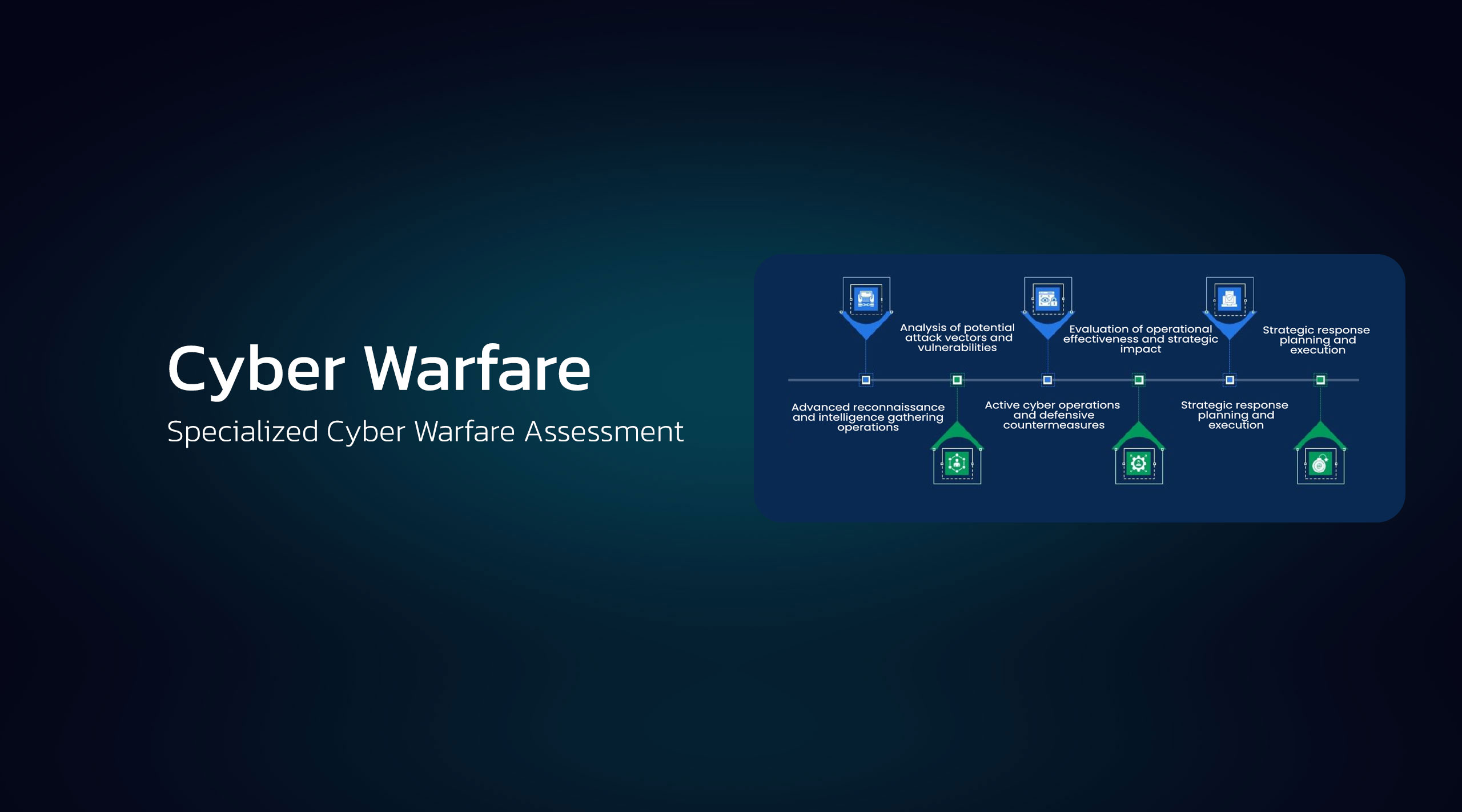 Cyber Warfare

Specialized Cyber Warfare Assessment

Analysis of potential attack vectors and vulnerabilities

Evaluation of operational effectiveness and strategic impact

Strategic response planning and execution

Advanced reconnaissance and intelligence gathering operations

Active cyber operations and defensive countermeasures

Strategic response planning and execution